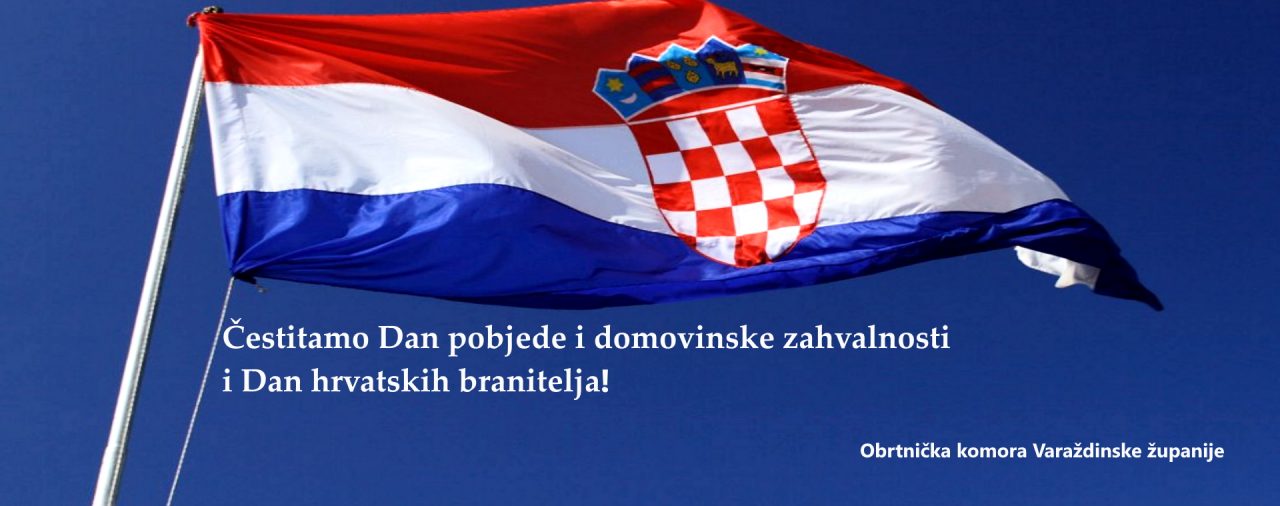 Čestitamo Dan pobjede i domovinske zahvalnosti i Dan hrvatskih branitelja!

Obrtnička komora Varaždinske županije